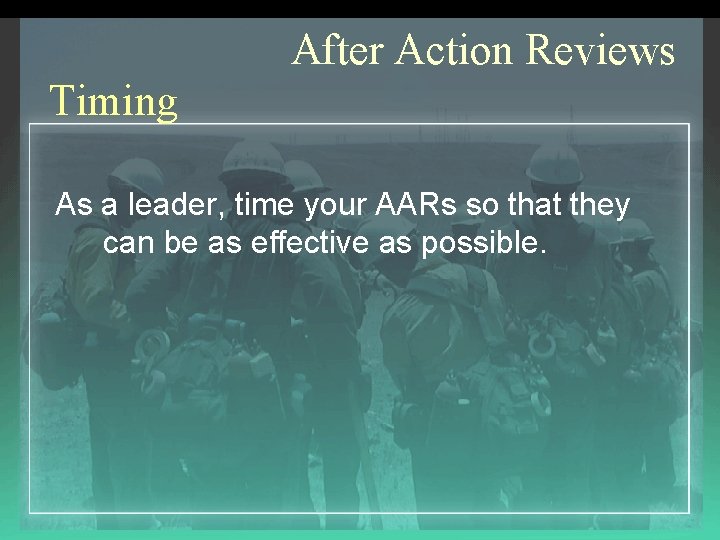 After Action Reviews

Timing

As a leader, time your AARs so that they can be as effective as possible.